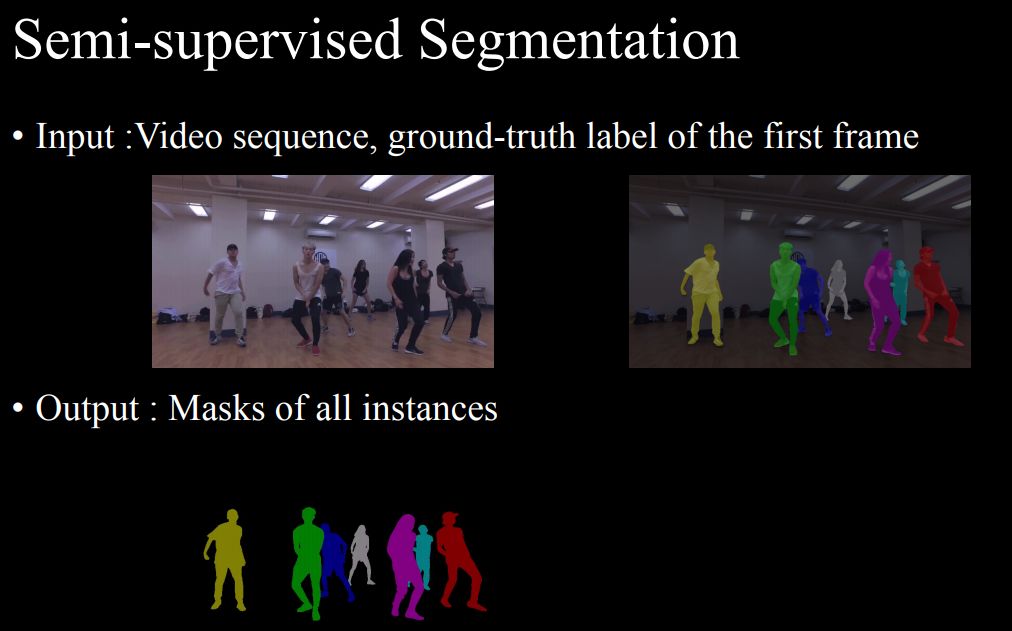 Semi-supervised Segmentation

• Input :Video sequence, ground-truth label of the first frame

• Output : Masks of all instances